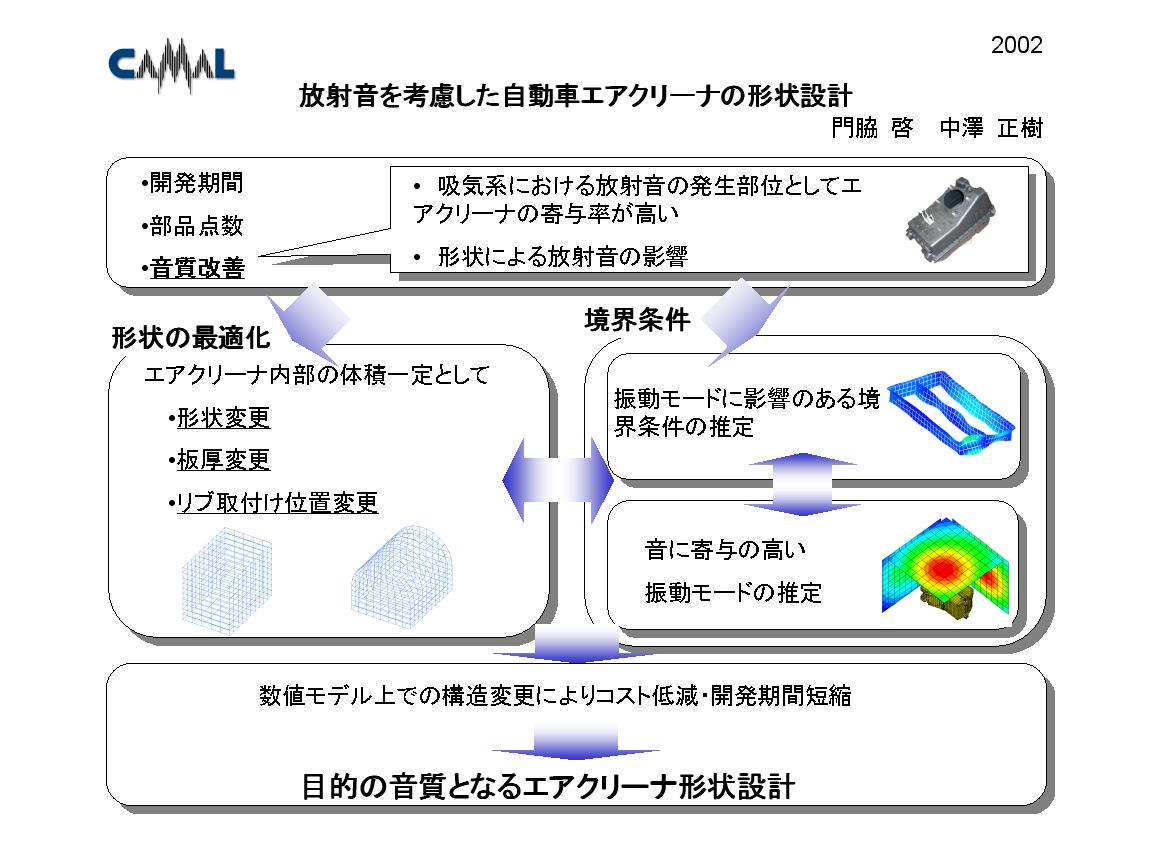 CAMAL

2002

放射音を考慮した自動車エアクリーナの形状設計

門脇 啓　中澤 正樹

•開発期間

•部品点数

•音質改善

• 吸気系における放射音の発生部位としてエアクリーナの寄与率が高い

• 形状による放射音の影響

形状の最適化

エアクリーナ内部の体積一定として

•形状変更

•板厚変更

•リブ取付け位置変更

境界条件

振動モードに影響のある境界条件の推定

音に寄与の高い

振動モードの推定

数値モデル上での構造変更によりコスト低減・開発期間短縮

目的の音質となるエアクリーナ形状設計